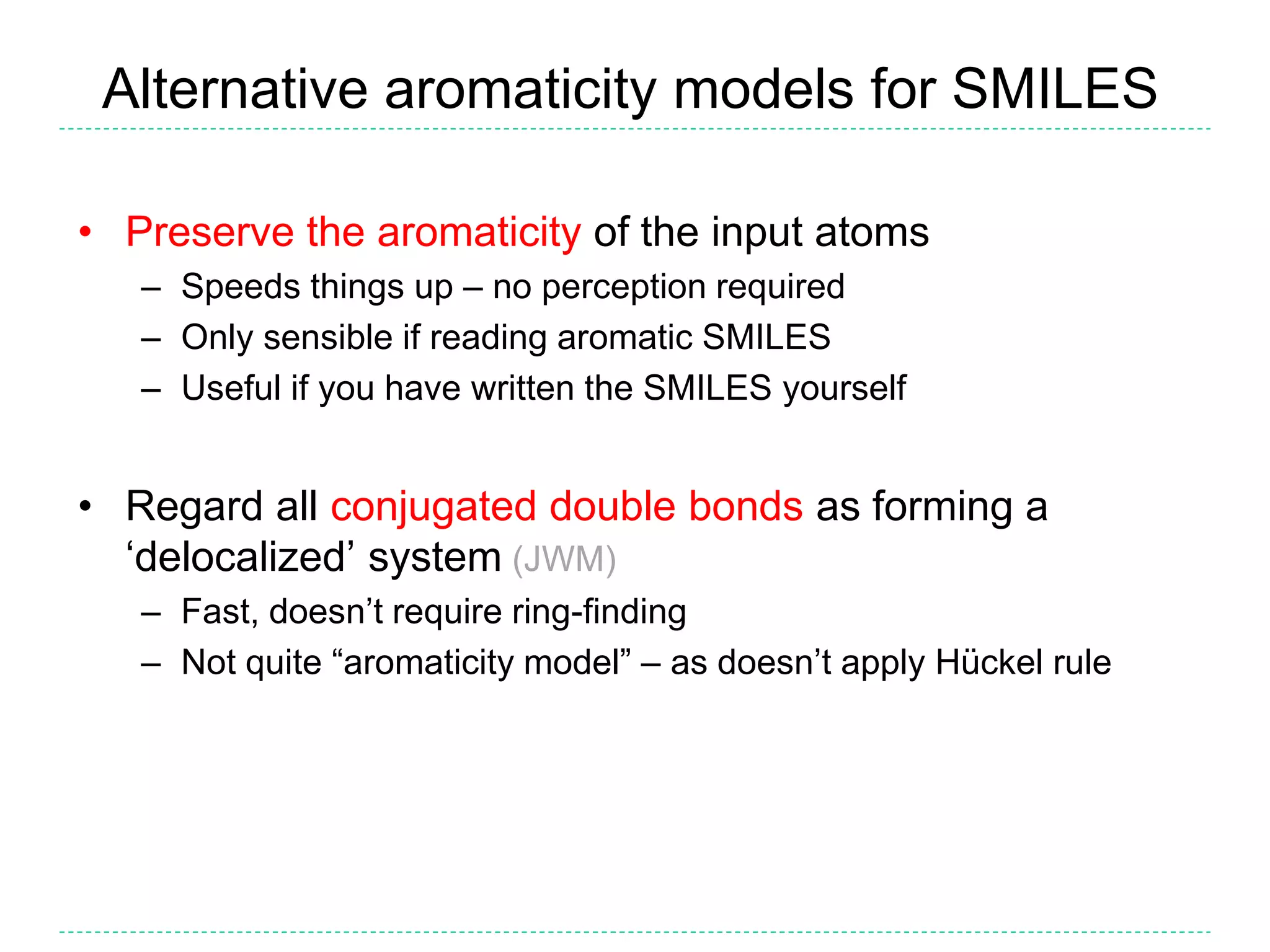 Alternative aromaticity models for SMILES

• Preserve the aromaticity of the input atoms
– Speeds things up – no perception required
– Only sensible if reading aromatic SMILES
– Useful if you have written the SMILES yourself

• Regard all conjugated double bonds as forming a ‘delocalized’ system (JWM)
– Fast, doesn’t require ring-finding
– Not quite “aromaticity model” – as doesn’t apply Hückel rule